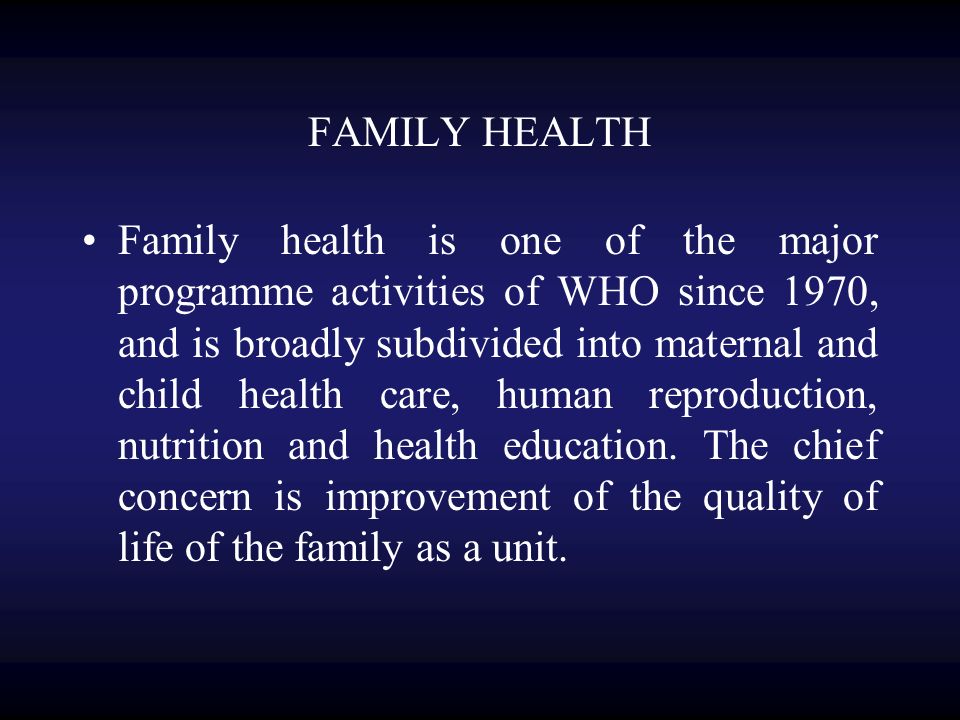 FAMILY HEALTH

• Family health is one of the major programme activities of WHO since 1970, and is broadly subdivided into maternal and child health care, human reproduction, nutrition and health education. The chief concern is improvement of the quality of life of the family as a unit.